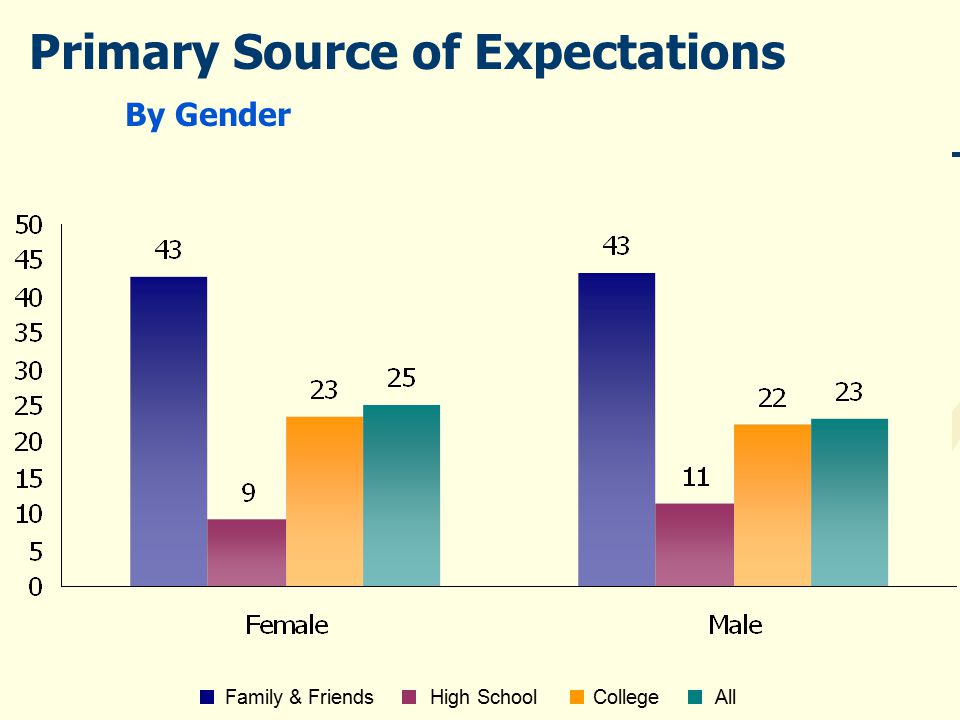 Primary Source of Expectations

By Gender

50
45
40
35
30
25
20
15
10
5
0

43
9
23
25

43
11
22
23

Female

Male

Family & Friends
High School
College
All